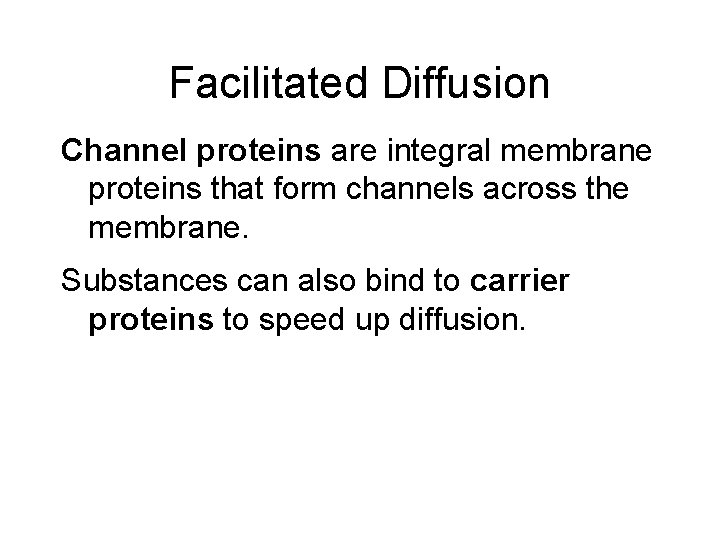 Facilitated Diffusion

Channel proteins are integral membrane proteins that form channels across the membrane.

Substances can also bind to carrier proteins to speed up diffusion.